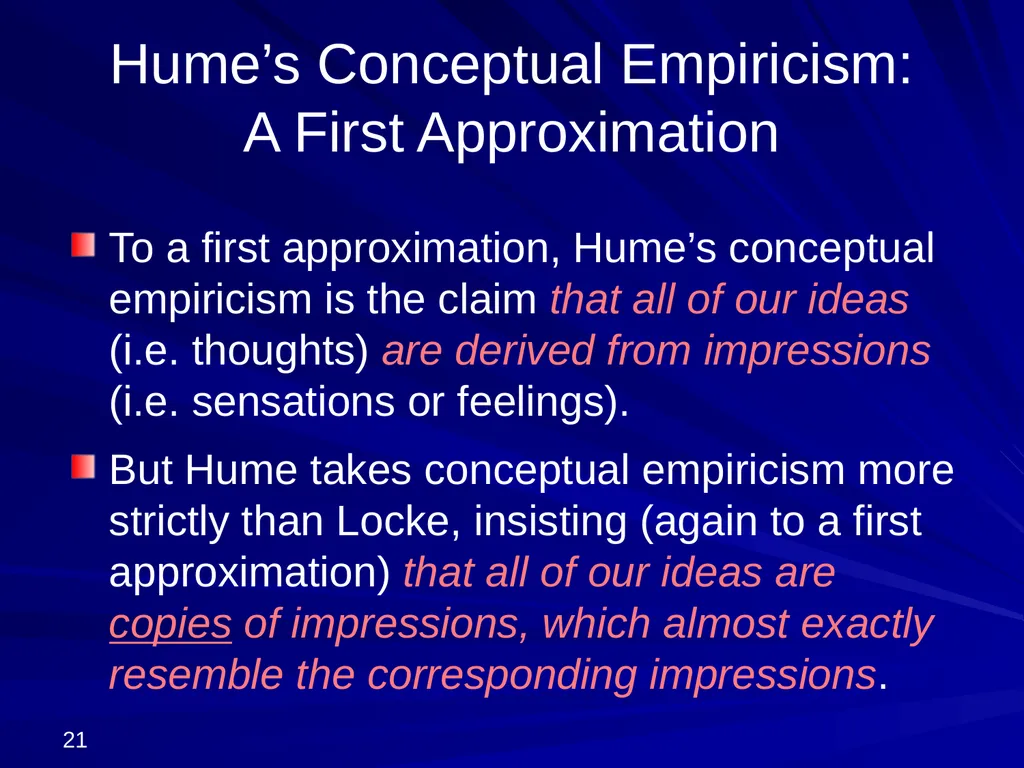 Hume’s Conceptual Empiricism: A First Approximation

To a first approximation, Hume’s conceptual empiricism is the claim that all of our ideas (i.e. thoughts) are derived from impressions (i.e. sensations or feelings).

But Hume takes conceptual empiricism more strictly than Locke, insisting (again to a first approximation) that all of our ideas are copies of impressions, which almost exactly resemble the corresponding impressions.

21